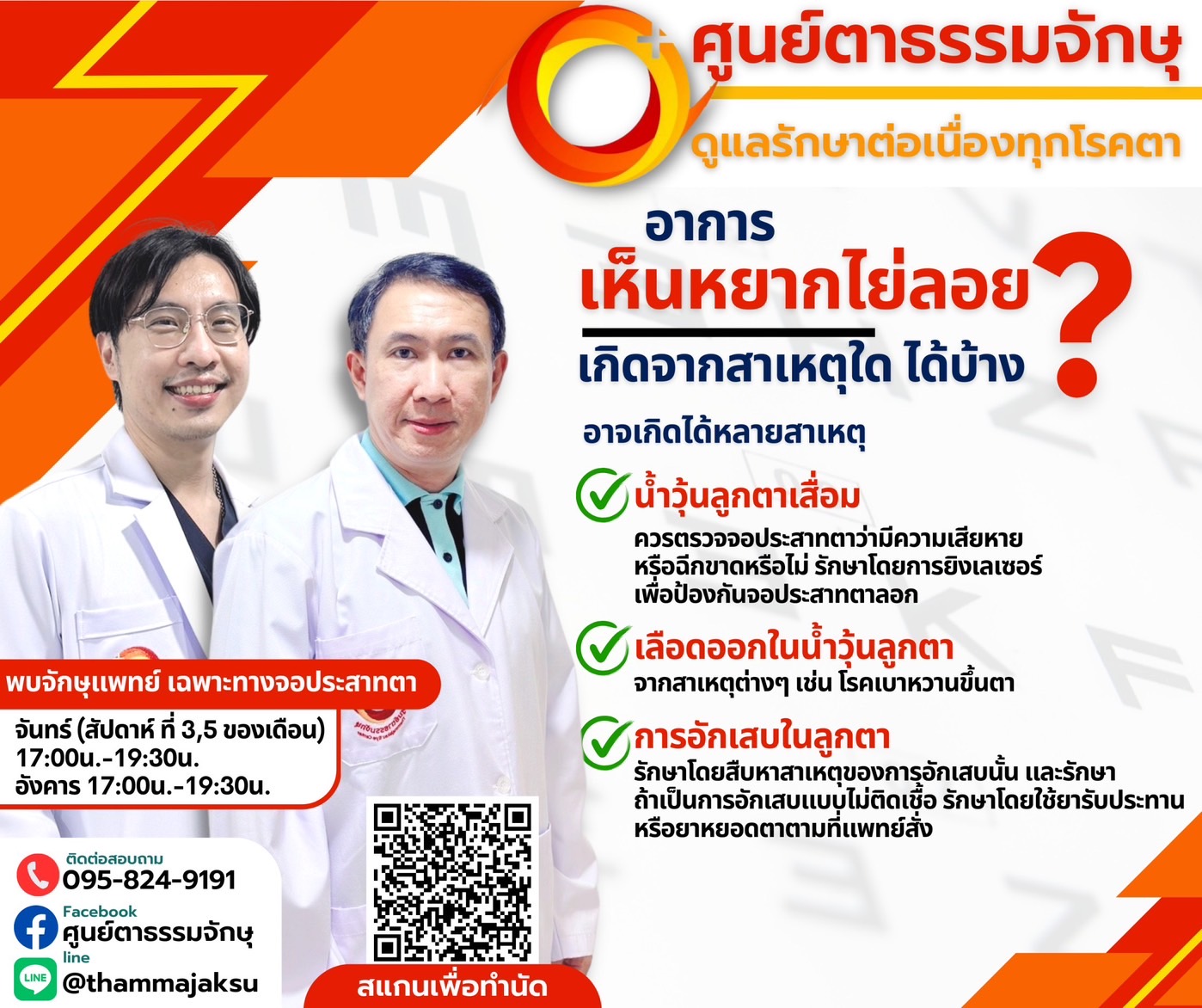 ศูนย์ตาธรรมจักษุ
ดูแลรักษาต่อเนื่องทุกโรคตา

อาการ
เห็นหยากไย่ลอย
เกิดจากสาเหตุใด ได้บ้าง
?

อาจเกิดได้หลายสาเหตุ

น้ำวุ้นลูกตาเสื่อม
ควรตรวจจอประสาทตาว่ามีความเสียหาย หรือฉีกขาดหรือไม่ รักษาโดยการยิงเลเซอร์ เพื่อป้องกันจอประสาทตาลอก

เลือดออกในน้ำวุ้นลูกตา
จากสาเหตุต่างๆ เช่น โรคเบาหวานขึ้นตา

การอักเสบในลูกตา
รักษาโดยสืบหาสาเหตุของการอักเสบนั้น และรักษา ถ้าเป็นการอักเสบแบบไม่ติดเชื้อ รักษาโดยใช้ยารับประทาน หรือยาหยอดตาตามที่แพทย์สั่ง

พบจักษุแพทย์ เฉพาะทางจอประสาทตา
จันทร์ (สัปดาห์ ที่ 3,5 ของเดือน) 17:00น.-19:30น.
อังคาร 17:00น.-19:30น.

ติดต่อสอบถาม
095-824-9191
Facebook
ศูนย์ตาธรรมจักษุ
line
LINE
@thammajaksu

สแกนเพื่อทำนัด